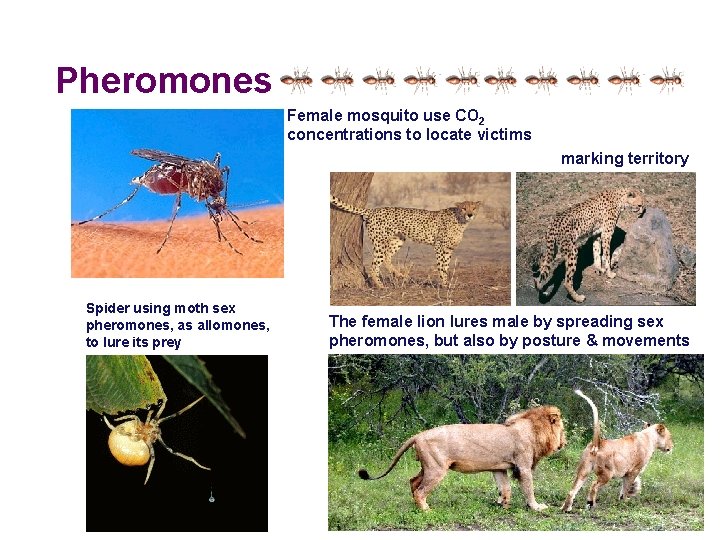 Pheromones

Female mosquito use $CO_2$ concentrations to locate victims

marking territory

Spider using moth sex pheromones, as allomones, to lure its prey

The female lion lures male by spreading sex pheromones, but also by posture & movements